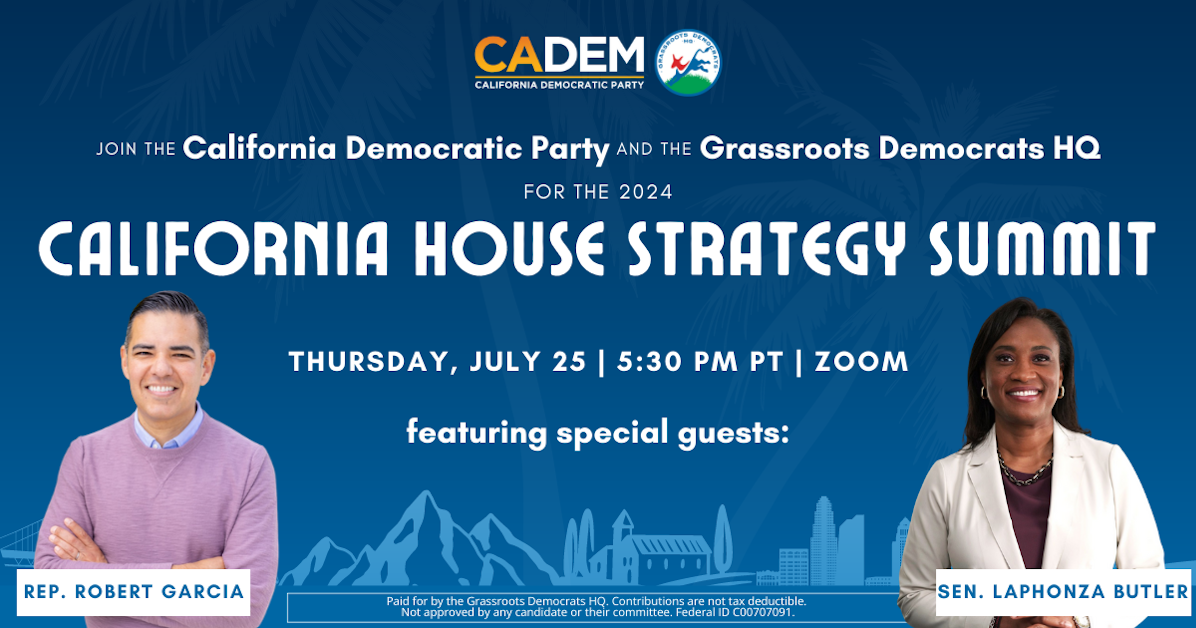 CADEM
CALIFORNIA DEMOCRATIC PARTY

GRASSROOTS DEMOCRATS HQ

JOIN THE California Democratic Party AND THE Grassroots Democrats HQ

FOR THE 2024

CALIFORNIA HOUSE STRATEGY SUMMIT

THURSDAY, JULY 25 | 5:30 PM PT | ZOOM

featuring special guests:

REP. ROBERT GARCIA

SEN. LAPHONZA BUTLER

Paid for by the Grassroots Democrats HQ. Contributions are not tax deductible. Not approved by any candidate or their committee. Federal ID C00707091.